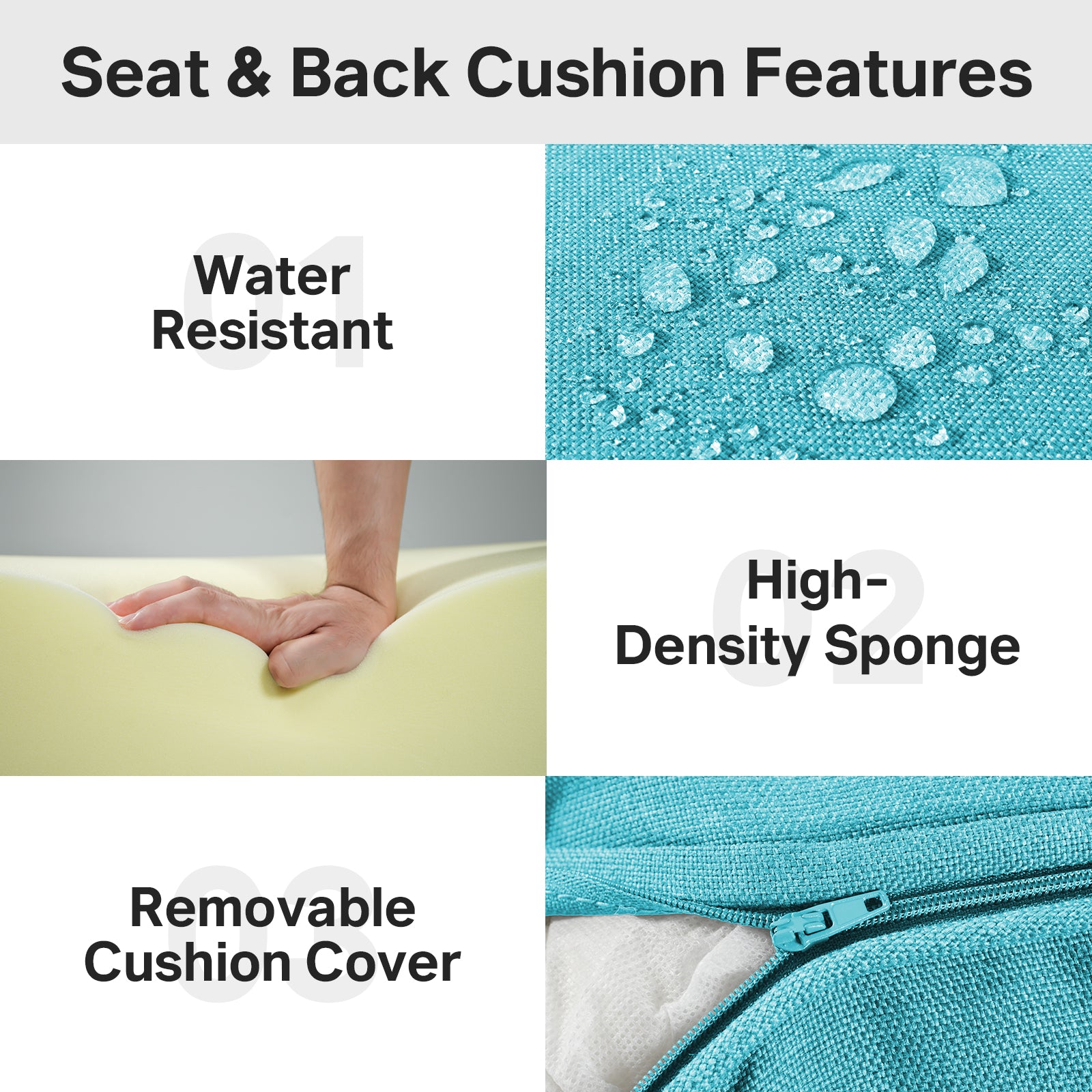 Seat & Back Cushion Features

01
Water Resistant

02
High-Density Sponge

03
Removable Cushion Cover